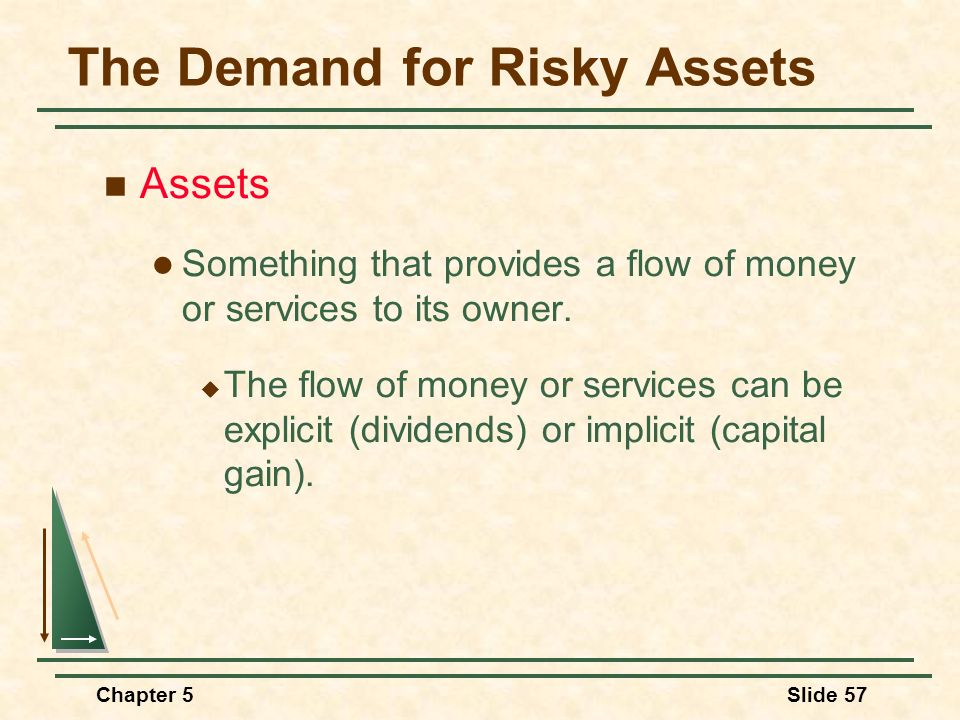 The Demand for Risky Assets

Assets

Something that provides a flow of money or services to its owner.

The flow of money or services can be explicit (dividends) or implicit (capital gain).

Chapter 5

Slide 57